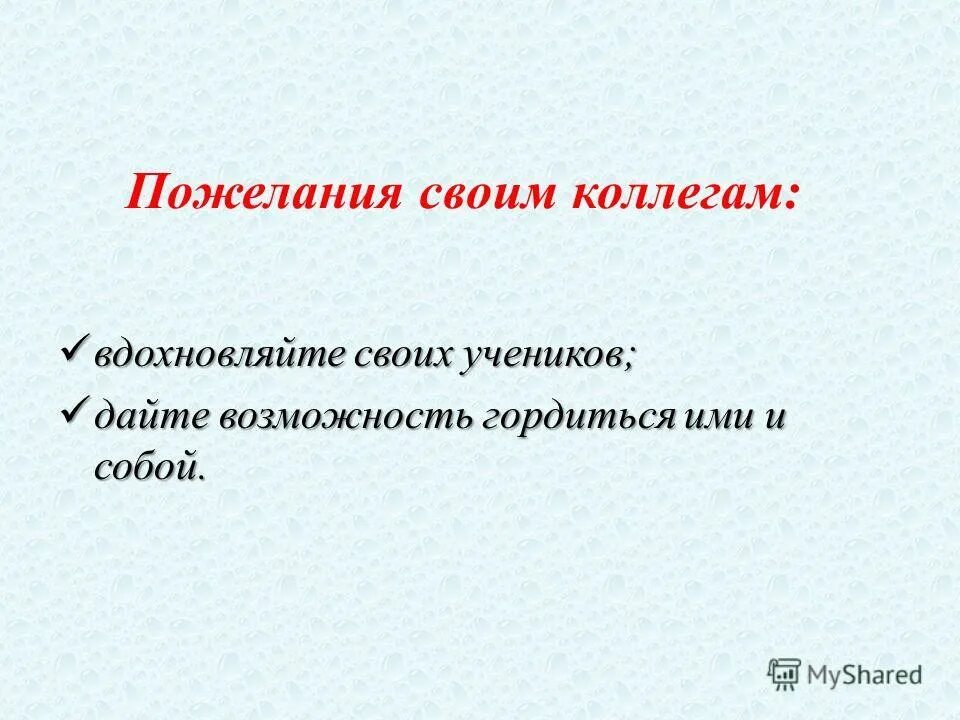 Пожелания своим коллегам:

✓ вдохновляйте своих учеников;

✓ дайте возможность гордиться ими и собой.

MyShared